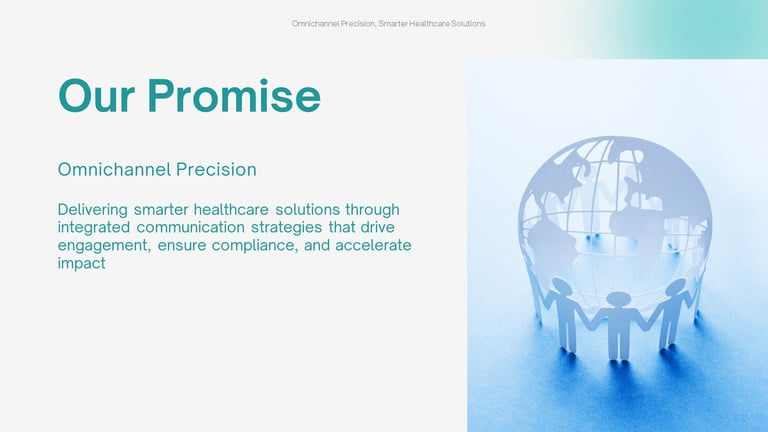 Omnichannel Precision, Smarter Healthcare Solutions

Our Promise

Omnichannel Precision

Delivering smarter healthcare solutions through integrated communication strategies that drive engagement, ensure compliance, and accelerate impact